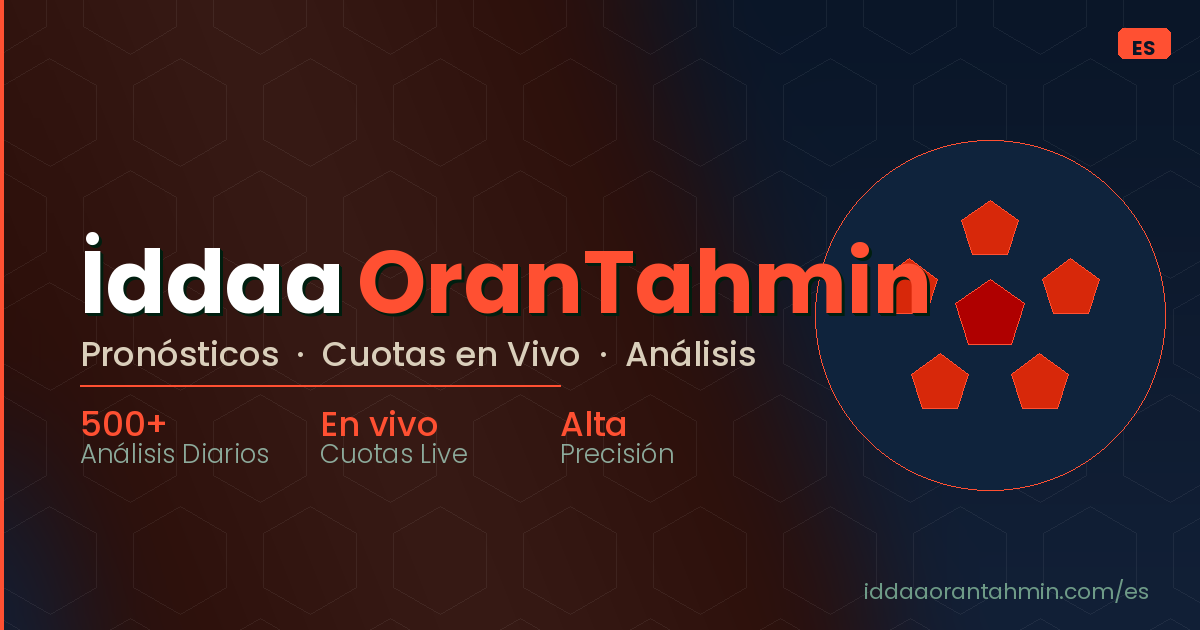 ES

İddaa OranTahmin

Pronósticos · Cuotas en Vivo · Análisis

500+
Análisis Diarios

En vivo
Cuotas Live

Alta
Precisión

iddaaorantahmin.com/es